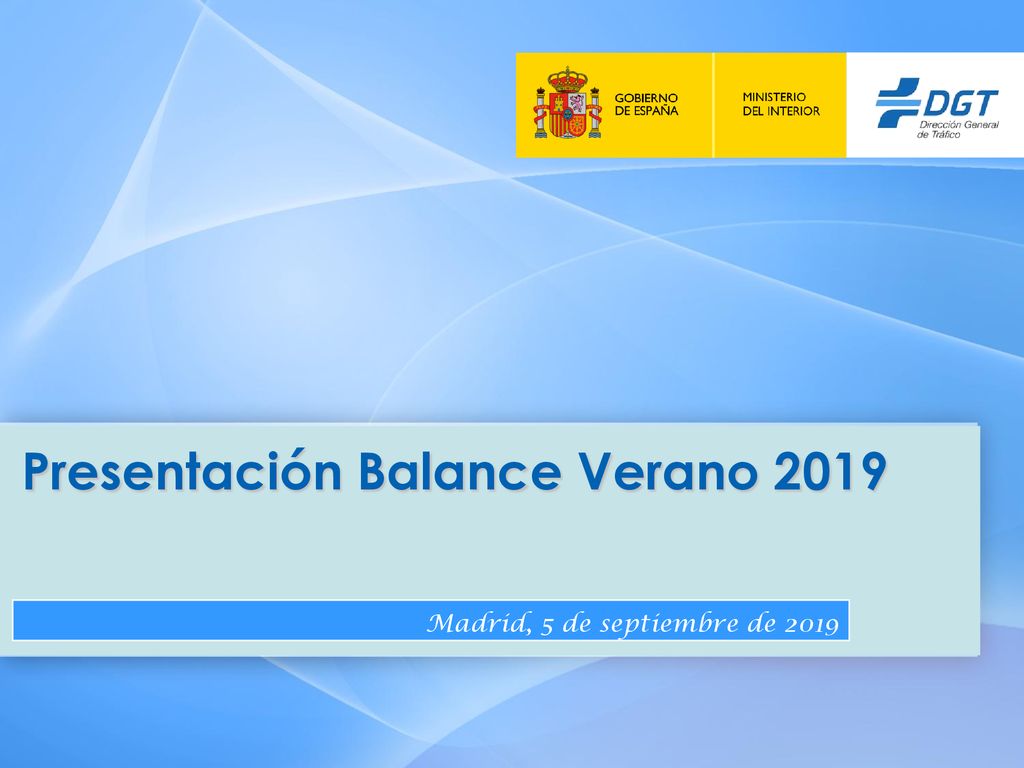 GOBIERNO DE ESPAÑA

MINISTERIO DEL INTERIOR

DGT
Dirección General de Tráfico

Presentación Balance Verano 2019

Madrid, 5 de septiembre de 2019